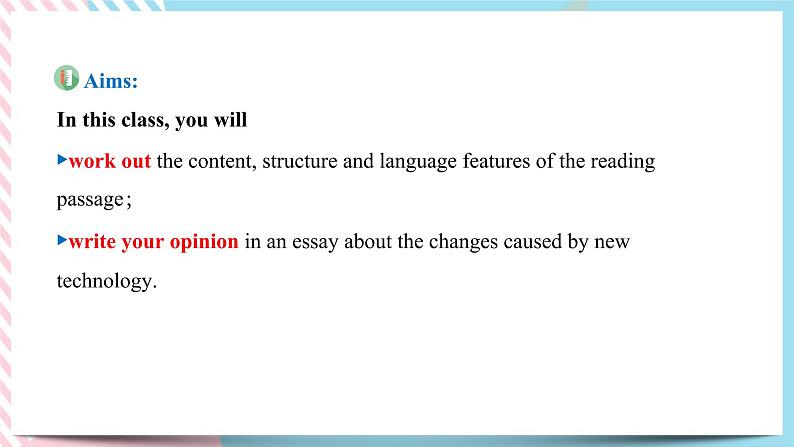 Aims:

In this class, you will

▸work out the content, structure and language features of the reading passage;

▸write your opinion in an essay about the changes caused by new technology.